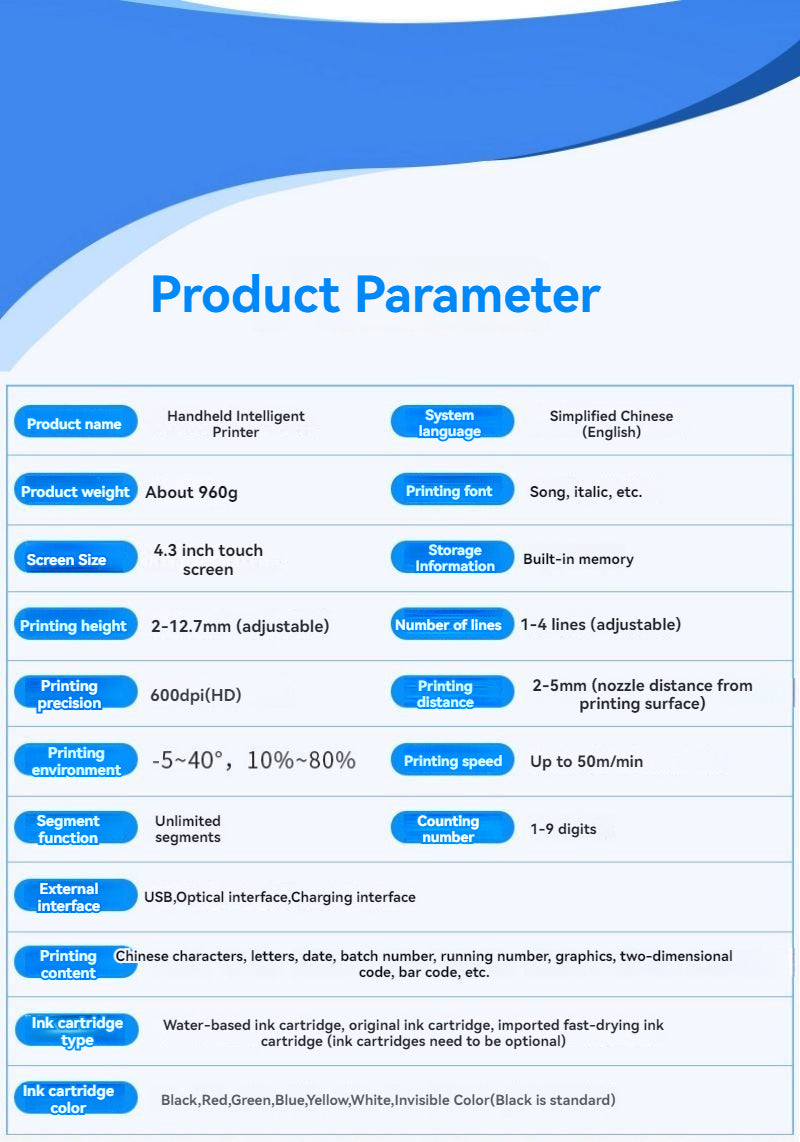 Product Parameter

| Product name | Handheld Intelligent Printer | System language | Simplified Chinese (English) |
|---|---|---|---|
| Product weight | About 960g | Printing font | Song, italic, etc. |
| Screen Size | 4.3 inch touch screen | Storage Information | Built-in memory |
| Printing height | 2-12.7mm (adjustable) | Number of lines | 1-4 lines (adjustable) |
| Printing precision | 600dpi(HD) | Printing distance | 2-5mm (nozzle distance from printing surface) |
| Printing environment | -5~40°, 10%~80% | Printing speed | Up to 50m/min |
| Segment function | Unlimited segments | Counting number | 1-9 digits |
| External interface | USB,Optical interface,Charging interface | | |
| Printing content | Chinese characters, letters, date, batch number, running number, graphics, two-dimensional code, bar code, etc. | | |
| Ink cartridge type | Water-based ink cartridge, original ink cartridge, imported fast-drying ink cartridge (ink cartridges need to be optional) | | |
| Ink cartridge color | Black,Red,Green,Blue,Yellow,White,Invisible Color(Black is standard) | | |